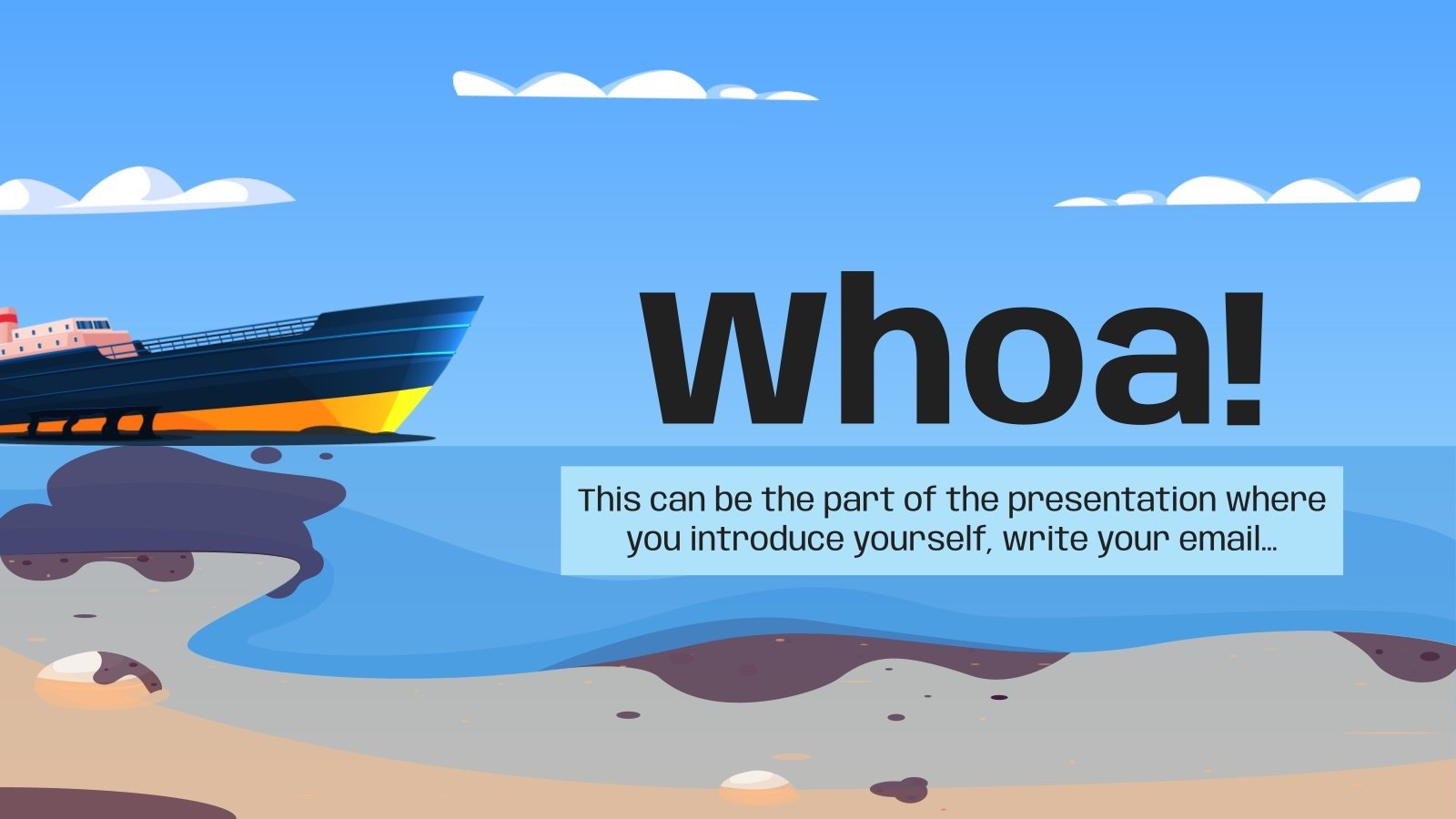 Whoa!

This can be the part of the presentation where you introduce yourself, write your email…